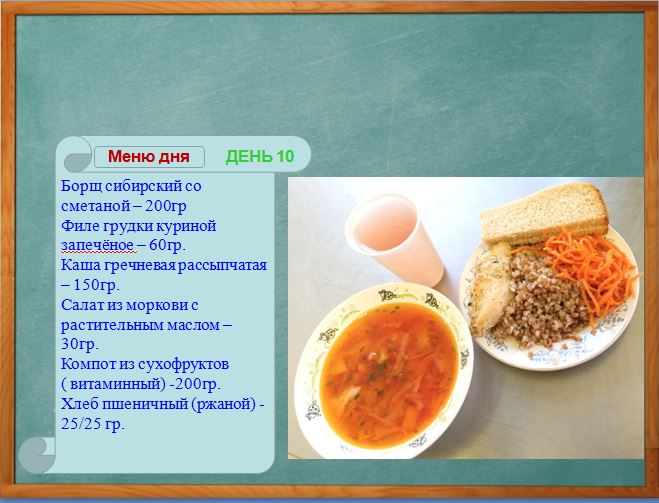 Меню дня ДЕНЬ 10

Борщ сибирский со сметаной – 200гр
Филе грудки куриной запечёное – 60гр.
Каша гречневая рассыпчатая – 150гр.
Салат из моркови с растительным маслом – 30гр.
Компот из сухофруктов ( витаминный) -200гр.
Хлеб пшеничный (ржаной) - 25/25 гр.